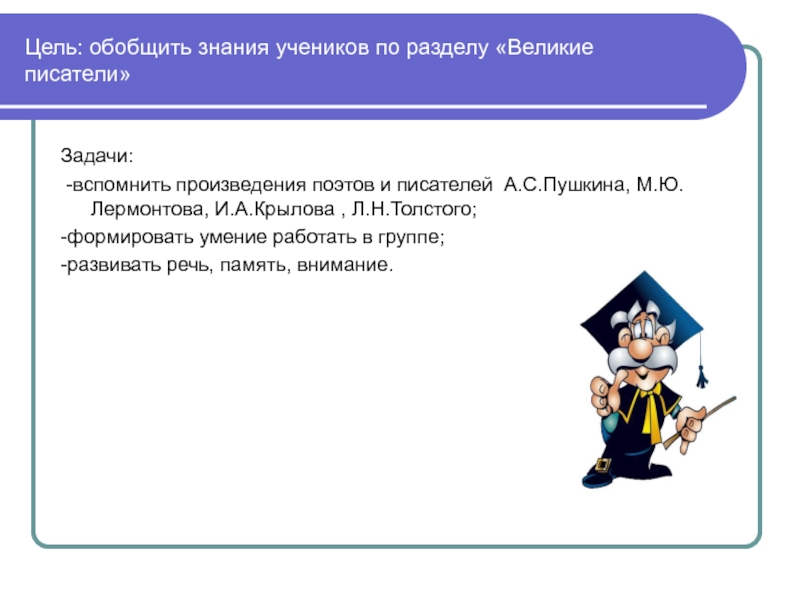 Цель: обобщить знания учеников по разделу «Великие писатели»

Задачи:
-вспомнить произведения поэтов и писателей А.С.Пушкина, М.Ю. Лермонтова, И.А.Крылова , Л.Н.Толстого;
-формировать умение работать в группе;
-развивать речь, память, внимание.